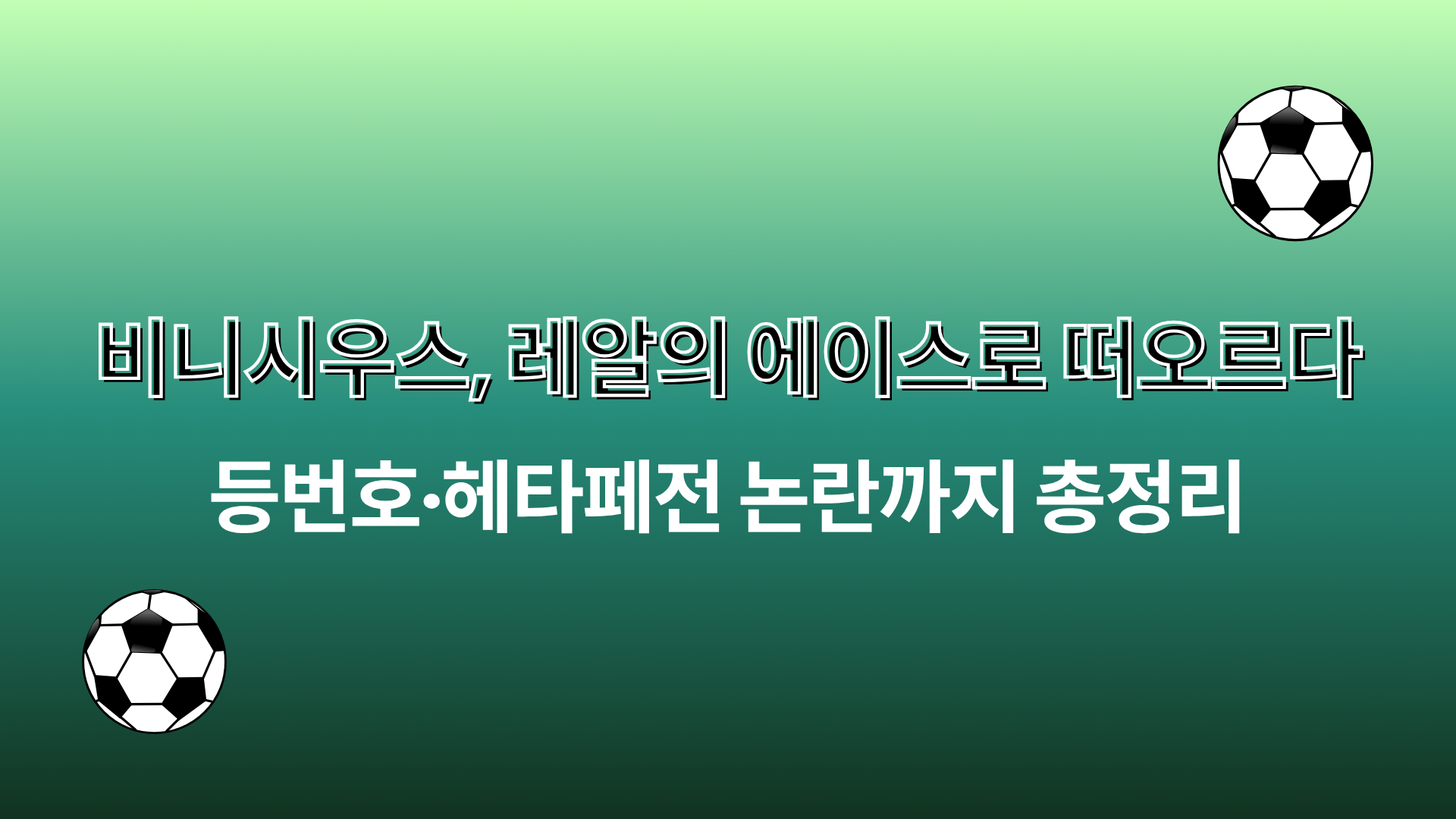 비니시우스, 레알의 에이스로 떠오르다

등번호·헤타페전 논란까지 총정리